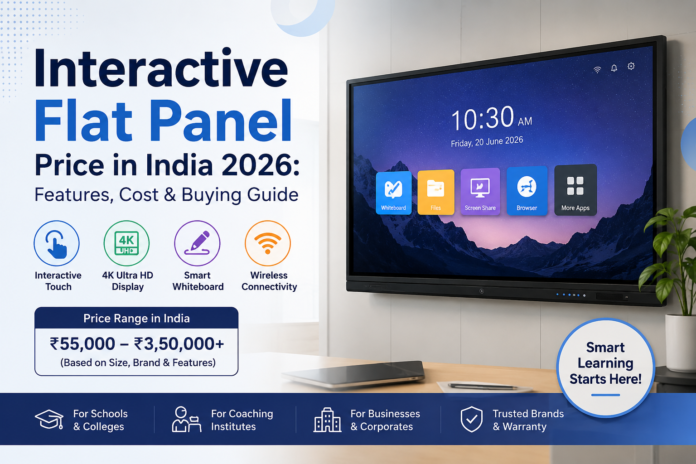 Interactive Flat Panel Price in India 2026: Features, Cost & Buying Guide

4K UHD

Interactive Touch

4K Ultra HD Display

Smart Whiteboard

Wireless Connectivity

Price Range in India

₹55,000 – ₹3,50,000+

(Based on Size, Brand & Features)

10:30 AM

Friday, 20 June 2026

Whiteboard

Files

Screen Share

Browser

More Apps

Smart Learning Starts Here!

For Schools & Colleges

For Coaching Institutes

For Businesses & Corporates

Trusted Brands & Warranty